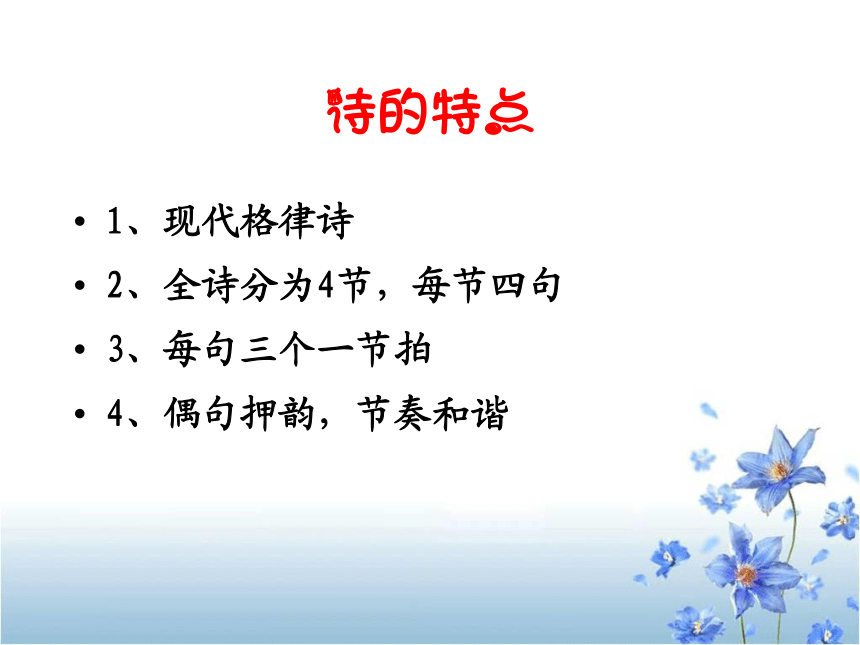 诗的特点

• 1、现代格律诗
• 2、全诗分为4节，每节四句
• 3、每句三个一节拍
• 4、偶句押韵，节奏和谐